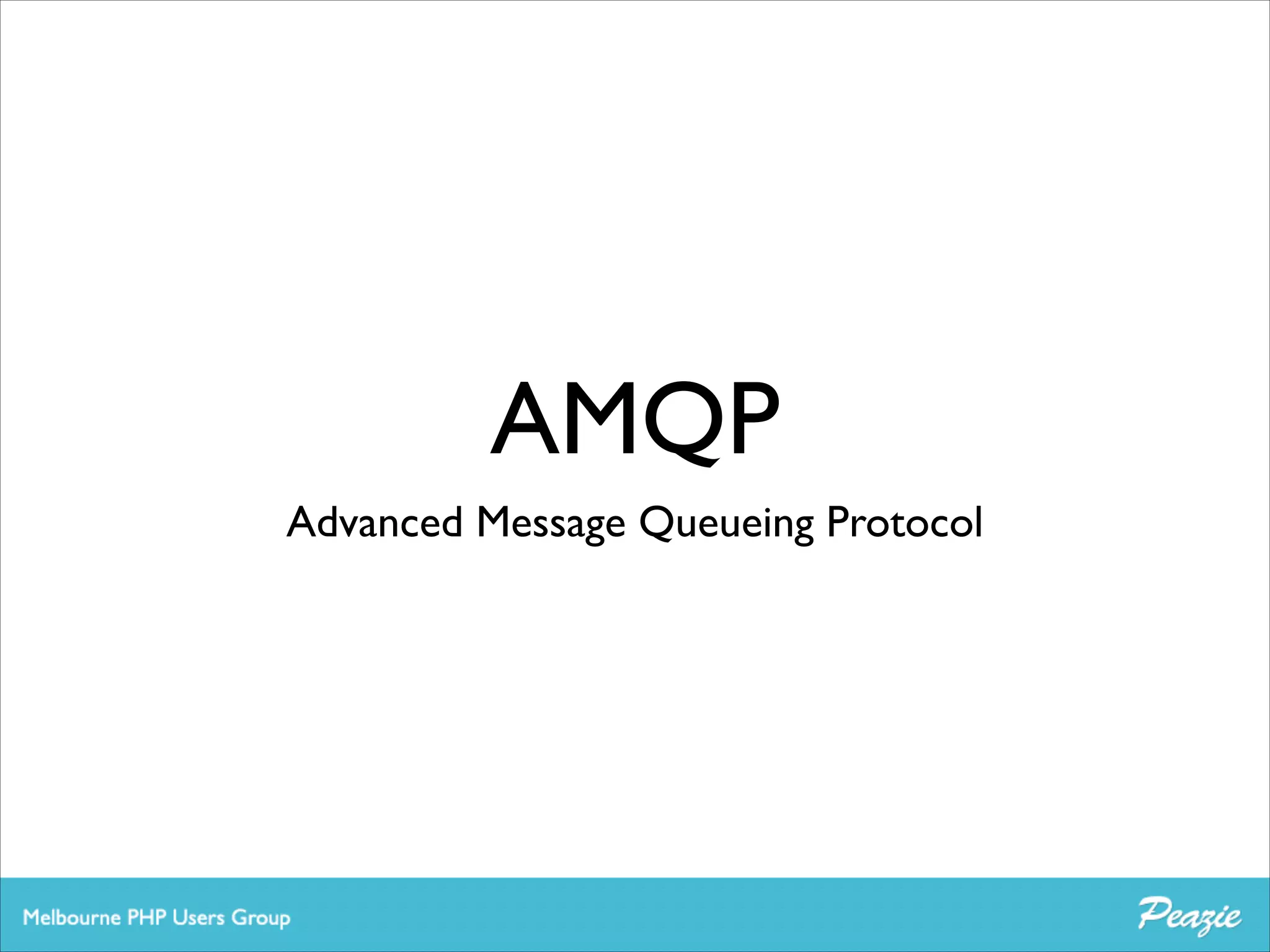 AMQP

Advanced Message Queueing Protocol

Melbourne PHP Users Group

Peazie